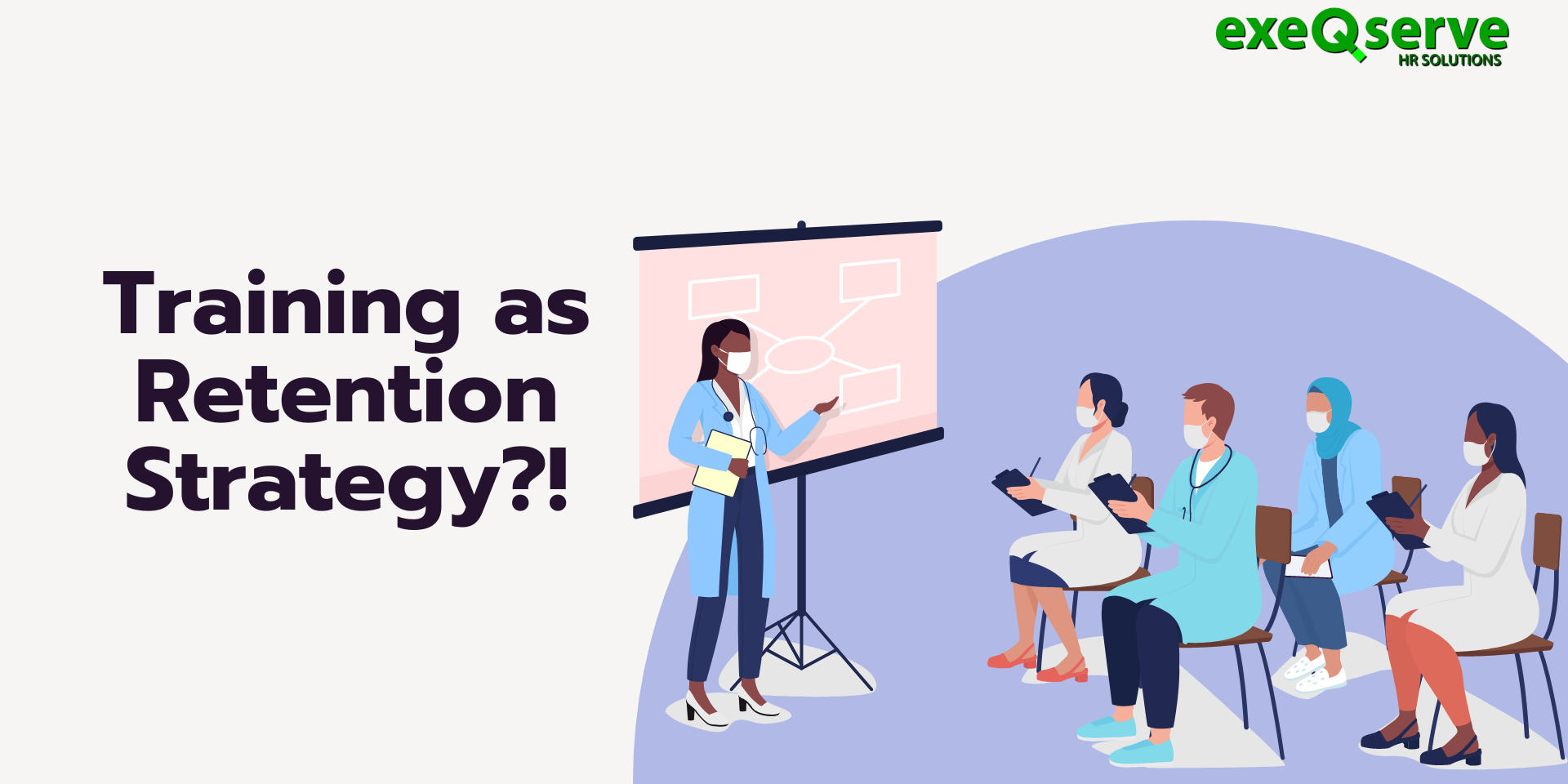 exeQserve
HR SOLUTIONS

Training as Retention Strategy?!